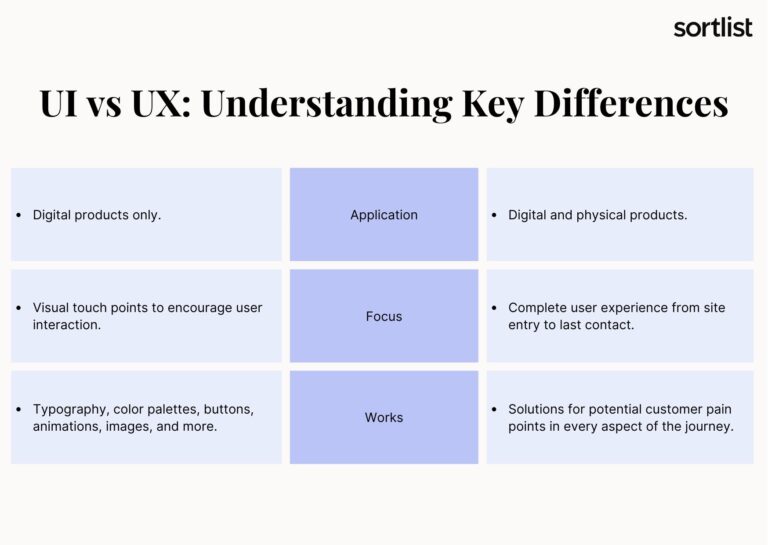 sortlist

UI vs UX: Understanding Key Differences

| | | |
|---|---|---|
| • Digital products only. | Application | • Digital and physical products. |
| • Visual touch points to encourage user interaction. | Focus | • Complete user experience from site entry to last contact. |
| • Typography, color palettes, buttons, animations, images, and more. | Works | • Solutions for potential customer pain points in every aspect of the journey. |